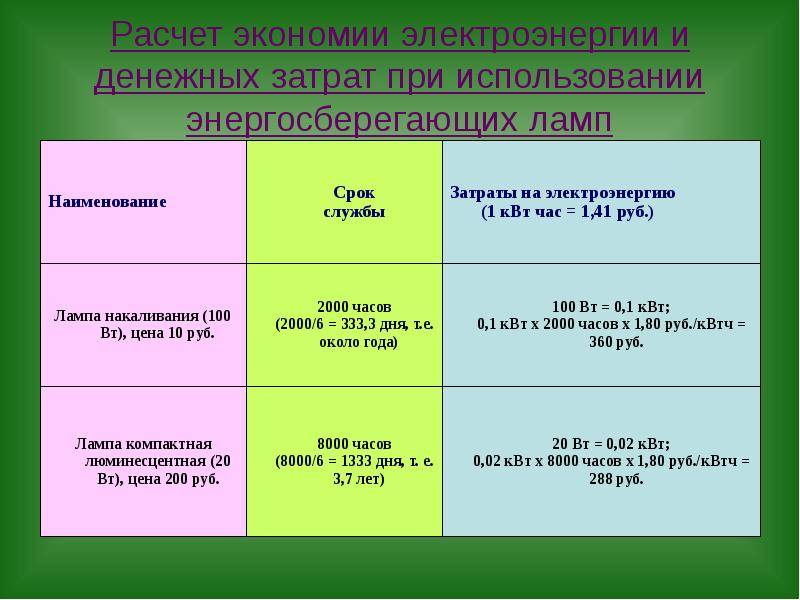 Расчет экономии электроэнергии и денежных затрат при использовании энергосберегающих ламп

| Наименование | Срок службы | Затраты на электроэнергию (1 кВт час = 1,41 руб.) |
|---|---|---|
| Лампа накаливания (100 Вт), цена 10 руб. | 2000 часов (2000/6 = 333,3 дня, т.е. около года) | 100 Вт = 0,1 кВт; 0,1 кВт х 2000 часов х 1,80 руб./кВтч = 360 руб. |
| Лампа компактная люминесцентная (20 Вт), цена 200 руб. | 8000 часов (8000/6 = 1333 дня, т. е. 3,7 лет) | 20 Вт = 0,02 кВт; 0,02 кВт х 8000 часов х 1,80 руб./кВтч = 288 руб. |